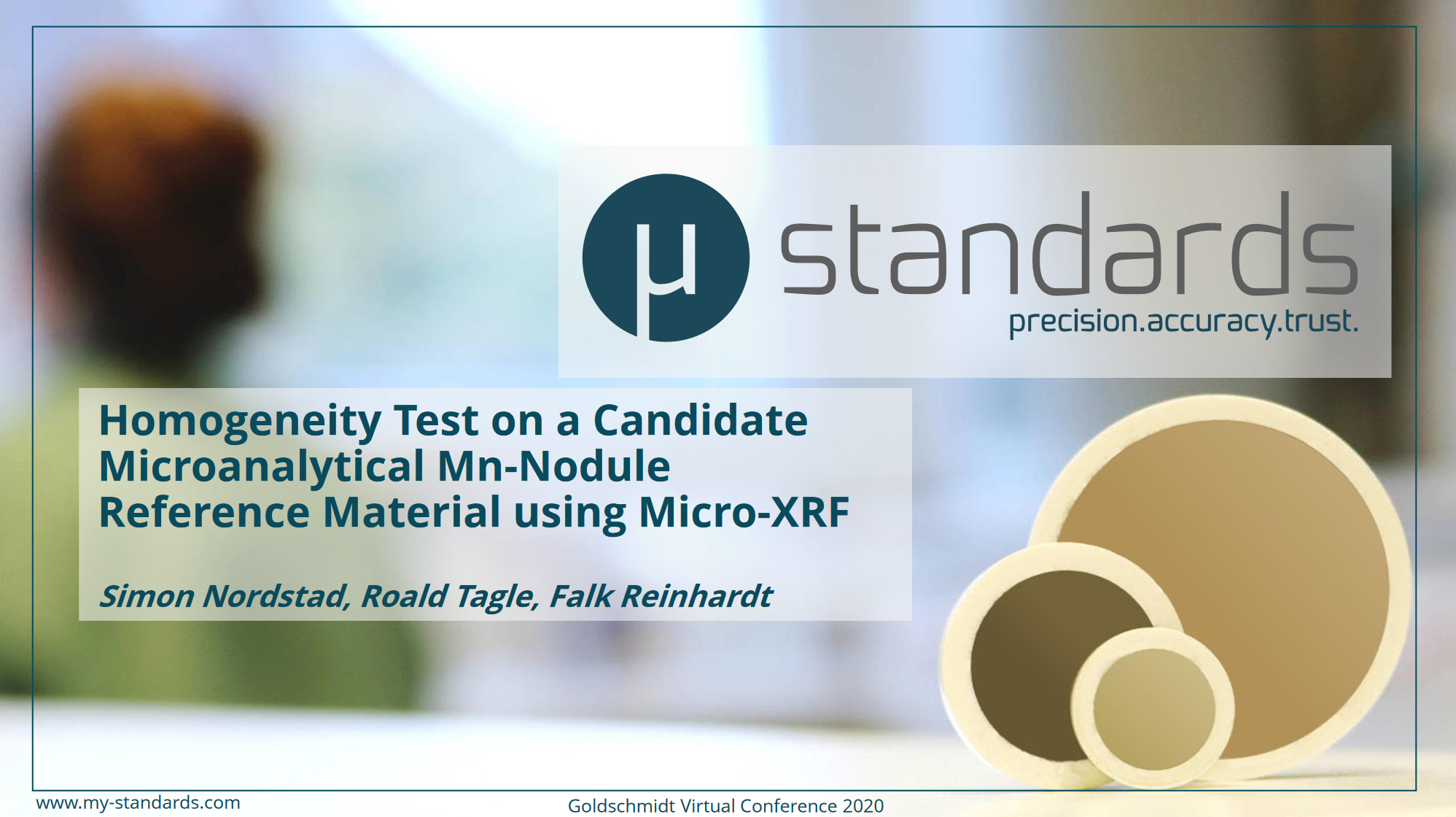 μ standards
precision.accuracy.trust.

Homogeneity Test on a Candidate Microanalytical Mn-Nodule Reference Material using Micro-XRF

Simon Nordstad, Roald Tagle, Falk Reinhardt

www.my-standards.com

Goldschmidt Virtual Conference 2020